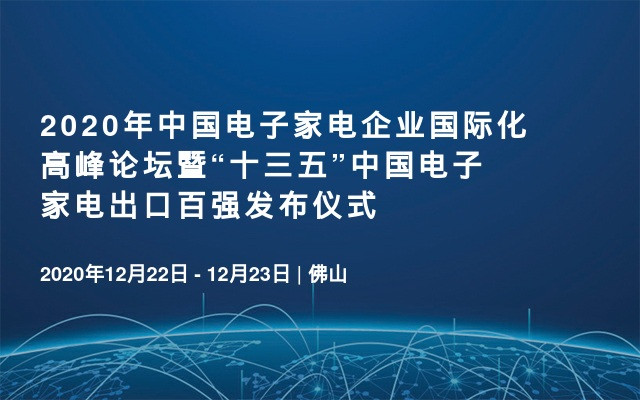 2020年中国电子家电企业国际化高峰论坛暨“十三五”中国电子家电出口百强发布仪式

2020年12月22日 - 12月23日 | 佛山